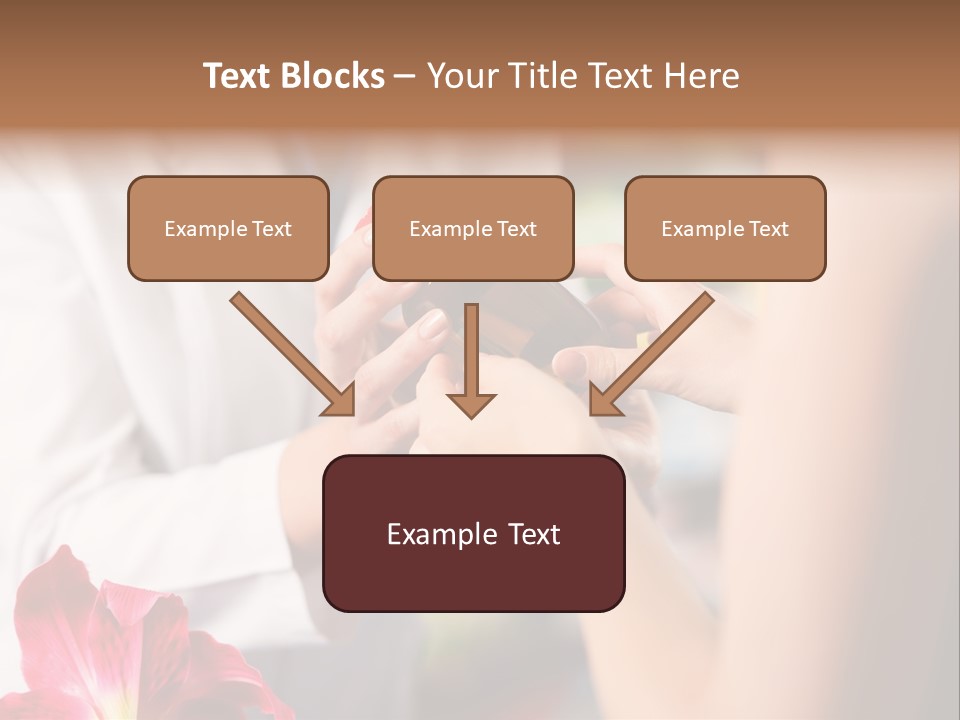 Text Blocks – Your Title Text Here

Example Text

Example Text

Example Text

Example Text